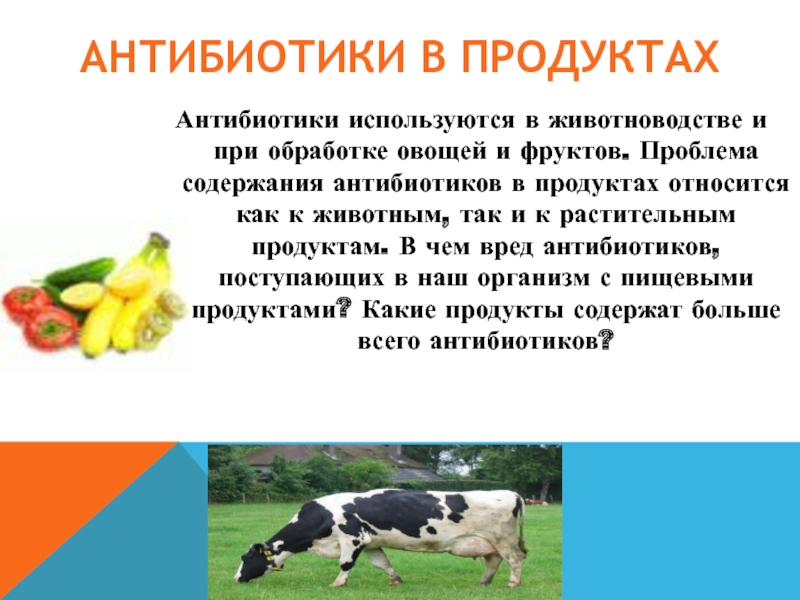 АНТИБИОТИКИ В ПРОДУКТАХ

Антибиотики используются в животноводстве и при обработке овощей и фруктов. Проблема содержания антибиотиков в продуктах относится как к животным, так и к растительным продуктам. В чем вред антибиотиков, поступающих в наш организм с пищевыми продуктами? Какие продукты содержат больше всего антибиотиков?